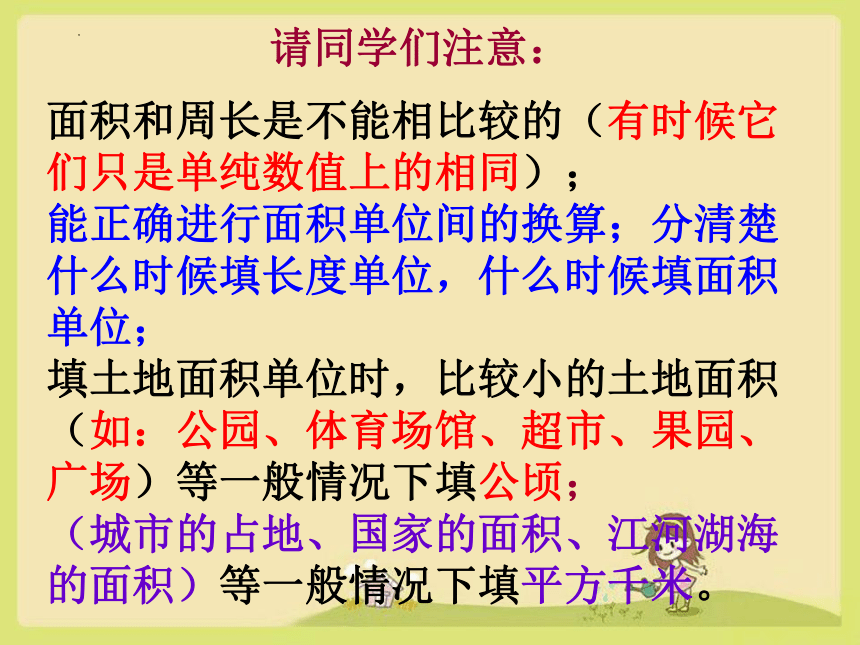 请同学们注意：

面积和周长是不能相比较的（有时候它们只是单纯数值上的相同）；

能正确进行面积单位间的换算；分清楚什么时候填长度单位，什么时候填面积单位；

填土地面积单位时，比较小的土地面积（如：公园、体育场馆、超市、果园、广场）等一般情况下填公顷；

（城市的占地、国家的面积、江河湖海的面积）等一般情况下填平方千米。